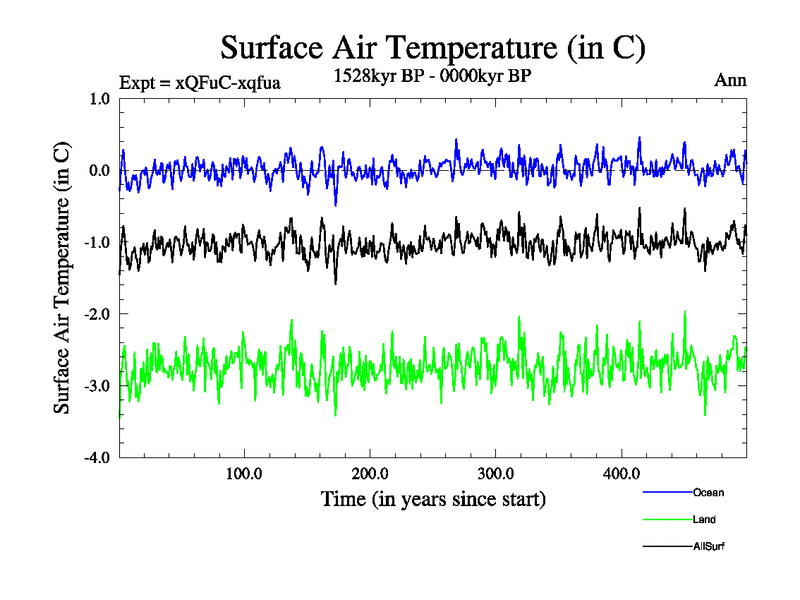 Surface Air Temperature (in C)

Expt = xQFuC-xqfua

1528kyr BP - 0000kyr BP

Ann

Surface Air Temperature (in C)

1.0
0.0
-1.0
-2.0
-3.0
-4.0

100.0
200.0
300.0
400.0

Time (in years since start)

Ocean
Land
AllSurf